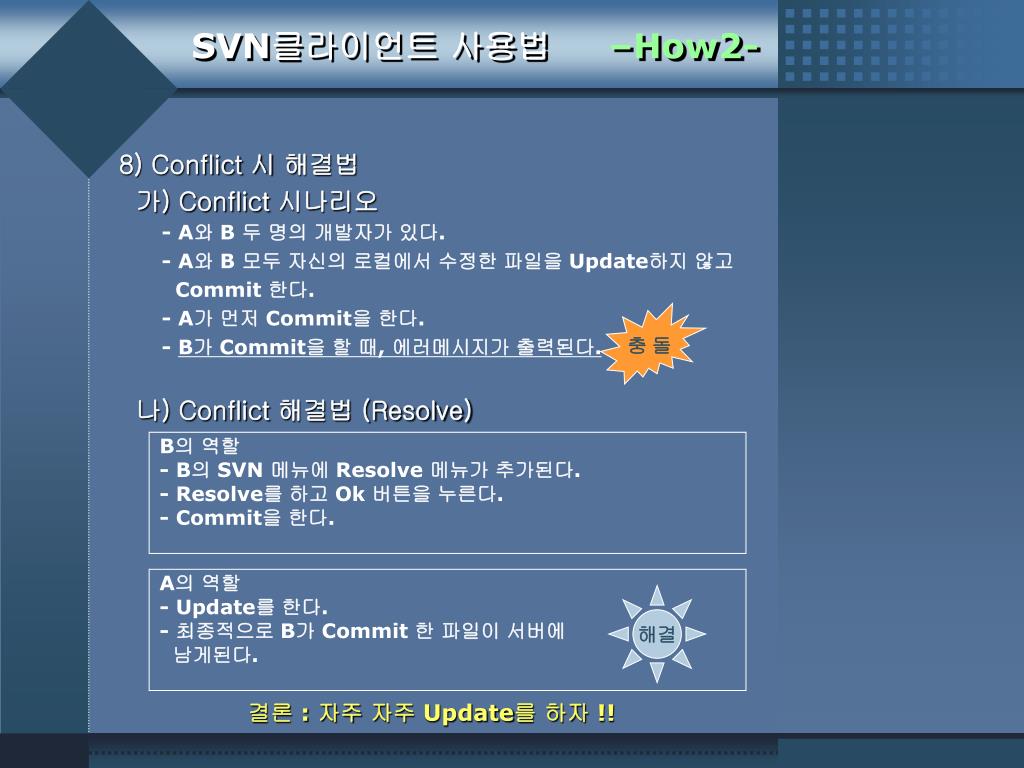 SVN클라이언트 사용법 –How2-

8) Conflict 시 해결법

가) Conflict 시나리오

- A와 B 두 명의 개발자가 있다.
- A와 B 모두 자신의 로컬에서 수정한 파일을 Update하지 않고 Commit 한다.
- A가 먼저 Commit을 한다.
- B가 Commit을 할 때, 에러메시지가 출력된다.

충 돌

나) Conflict 해결법 (Resolve)

B의 역할
- B의 SVN 메뉴에 Resolve 메뉴가 추가된다.
- Resolve를 하고 Ok 버튼을 누른다.
- Commit을 한다.

A의 역할
- Update를 한다.
- 최종적으로 B가 Commit 한 파일이 서버에 남게된다.

해결

결론 : 자주 자주 Update를 하자 !!